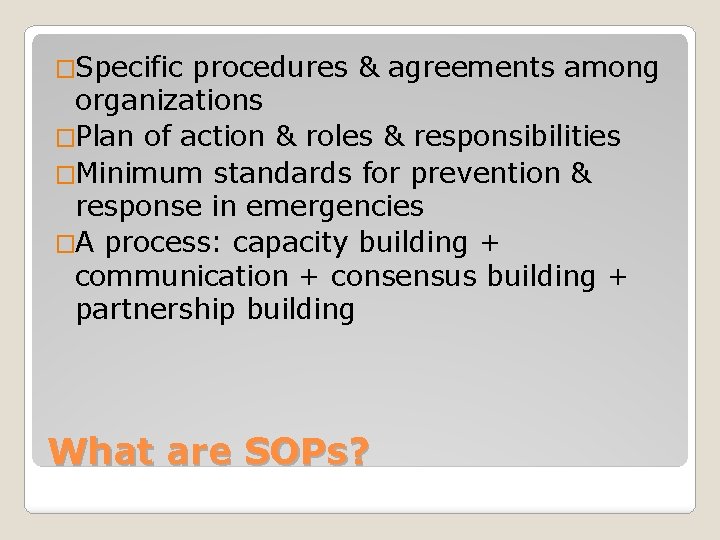 □Specific procedures & agreements among organizations
□Plan of action & roles & responsibilities
□Minimum standards for prevention & response in emergencies
□A process: capacity building + communication + consensus building + partnership building

What are SOPs?